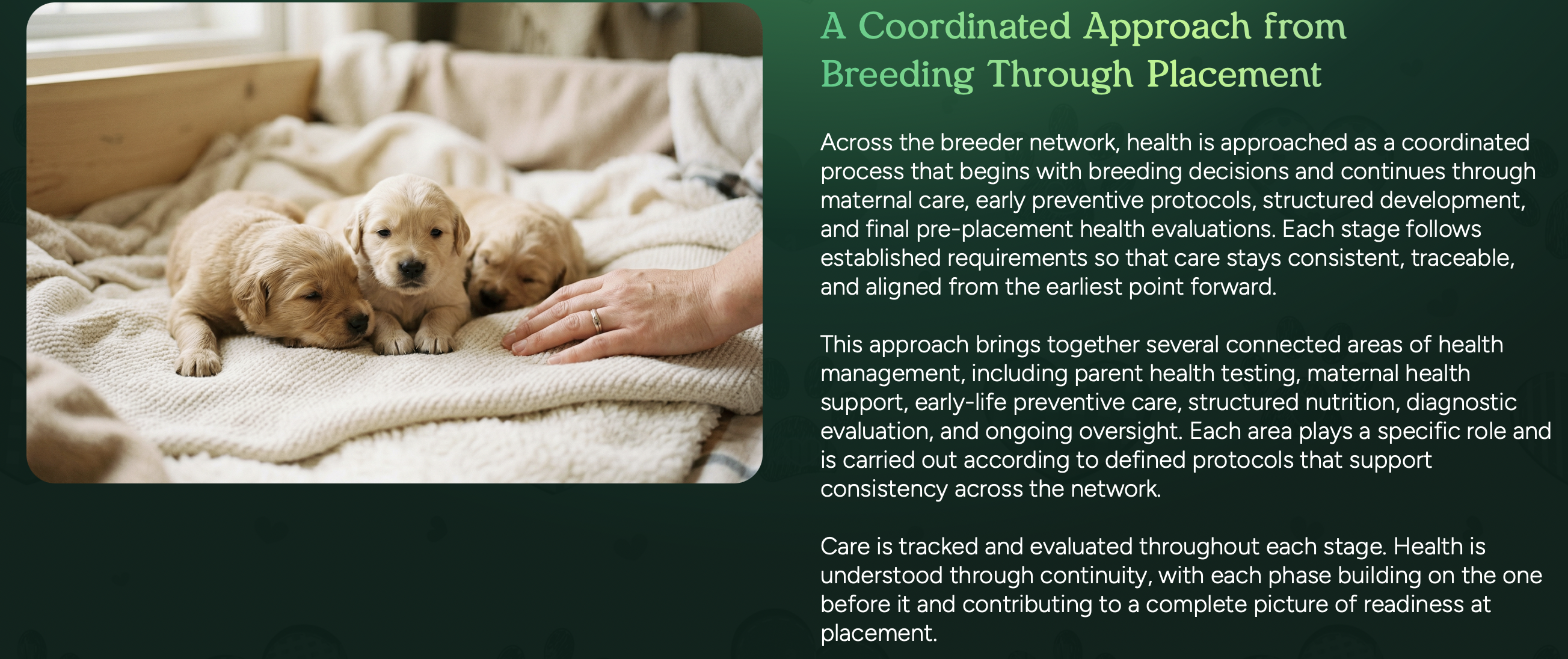 A Coordinated Approach from Breeding Through Placement

Across the breeder network, health is approached as a coordinated process that begins with breeding decisions and continues through maternal care, early preventive protocols, structured development, and final pre-placement health evaluations. Each stage follows established requirements so that care stays consistent, traceable, and aligned from the earliest point forward.

This approach brings together several connected areas of health management, including parent health testing, maternal health support, early-life preventive care, structured nutrition, diagnostic evaluation, and ongoing oversight. Each area plays a specific role and is carried out according to defined protocols that support consistency across the network.

Care is tracked and evaluated throughout each stage. Health is understood through continuity, with each phase building on the one before it and contributing to a complete picture of readiness at placement.